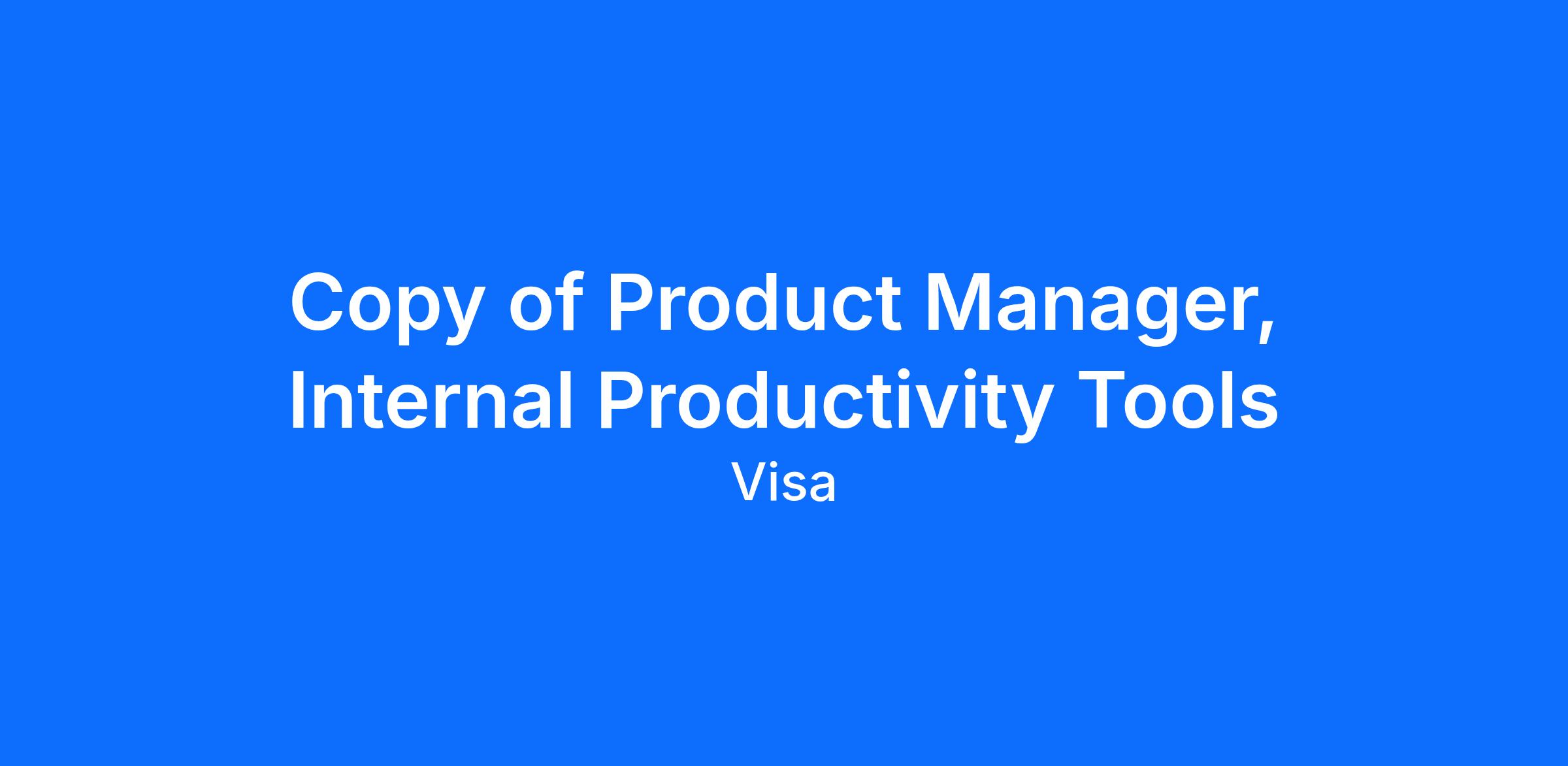 Copy of Product Manager, Internal Productivity Tools

Visa